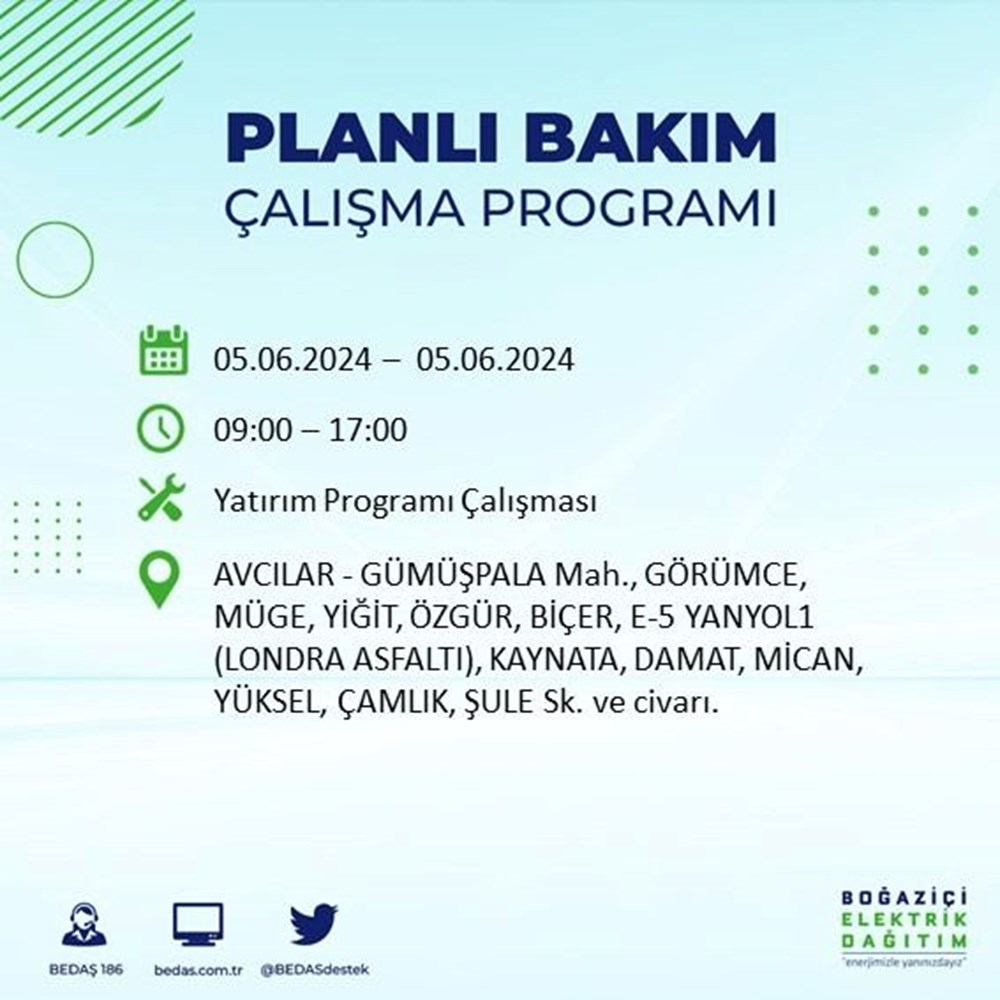 PLANLI BAKIM
ÇALIŞMA PROGRAMI

05.06.2024 – 05.06.2024

09:00 – 17:00

Yatırım Programı Çalışması

AVCILAR - GÜMÜŞPALA Mah., GÖRÜMCE, MÜGE, YİĞİT, ÖZGÜR, BİÇER, E-5 YANYOL1 (LONDRA ASFALTI), KAYNATA, DAMAT, MİCAN, YÜKSEL, ÇAMLIK, ŞULE Sk. ve civarı.

BEDAŞ 186
bedas.com.tr
@BEDASdestek

BOĞAZİÇİ
ELEKTRİK
DAĞITIM
"enerjimizle yanınızdayız"